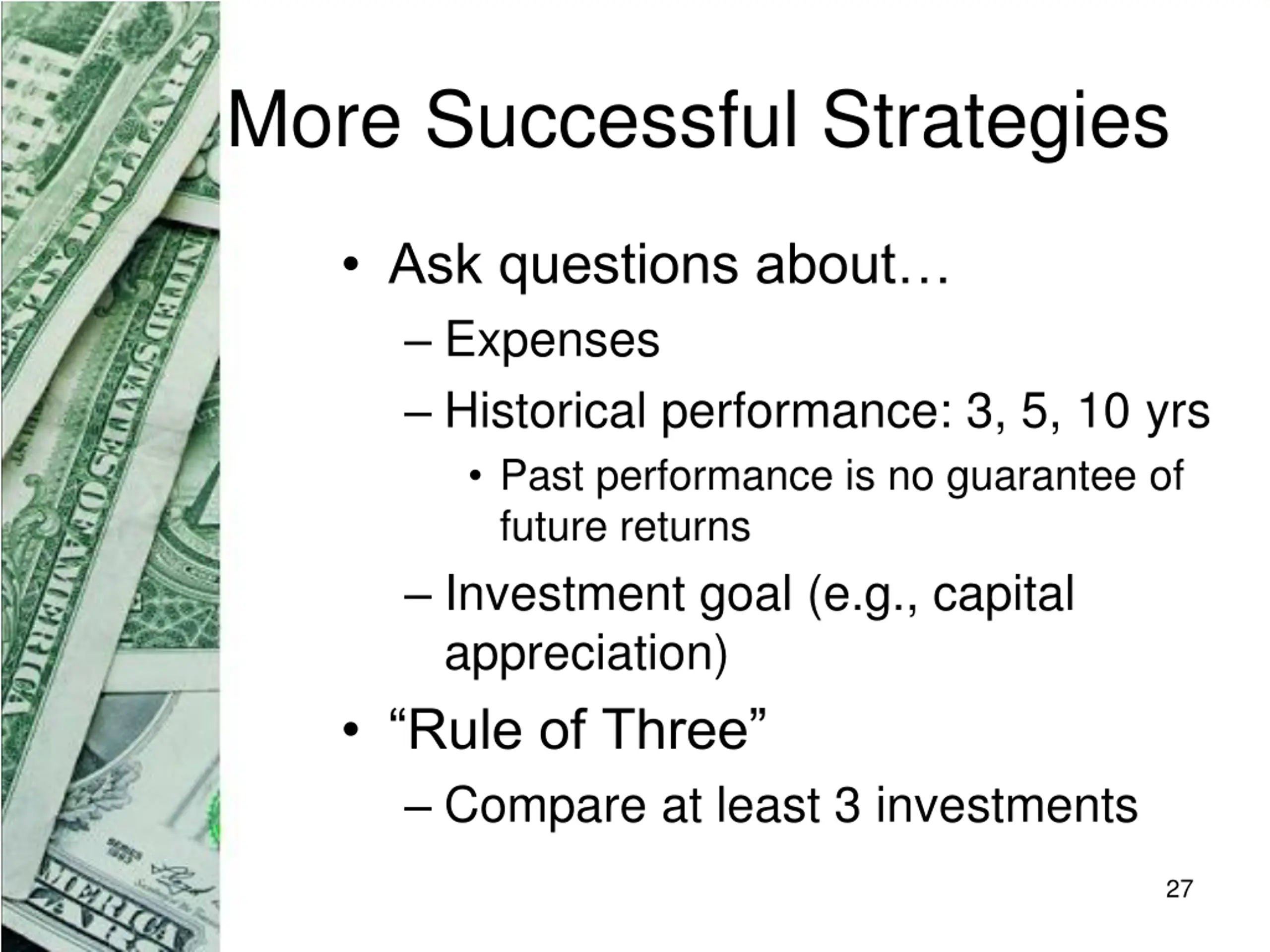 More Successful Strategies

• Ask questions about…
 – Expenses
 – Historical performance: 3, 5, 10 yrs
  • Past performance is no guarantee of future returns
 – Investment goal (e.g., capital appreciation)
• “Rule of Three”
 – Compare at least 3 investments

27